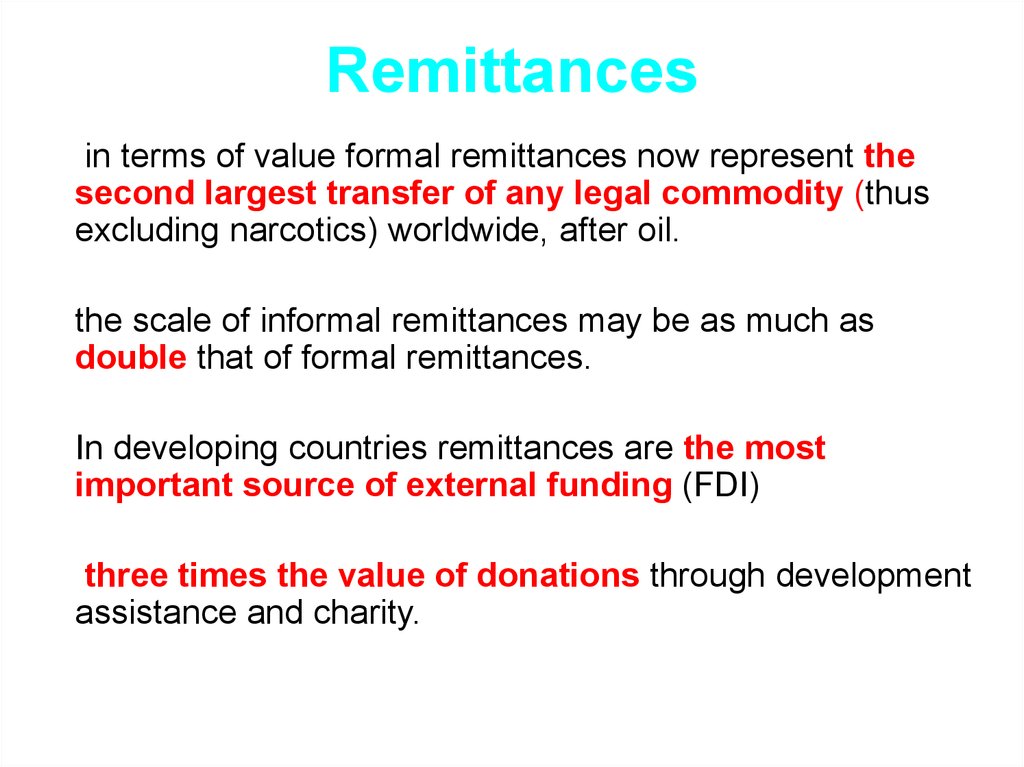 Remittances

in terms of value formal remittances now represent the second largest transfer of any legal commodity (thus excluding narcotics) worldwide, after oil.

the scale of informal remittances may be as much as double that of formal remittances.

In developing countries remittances are the most important source of external funding (FDI)

three times the value of donations through development assistance and charity.